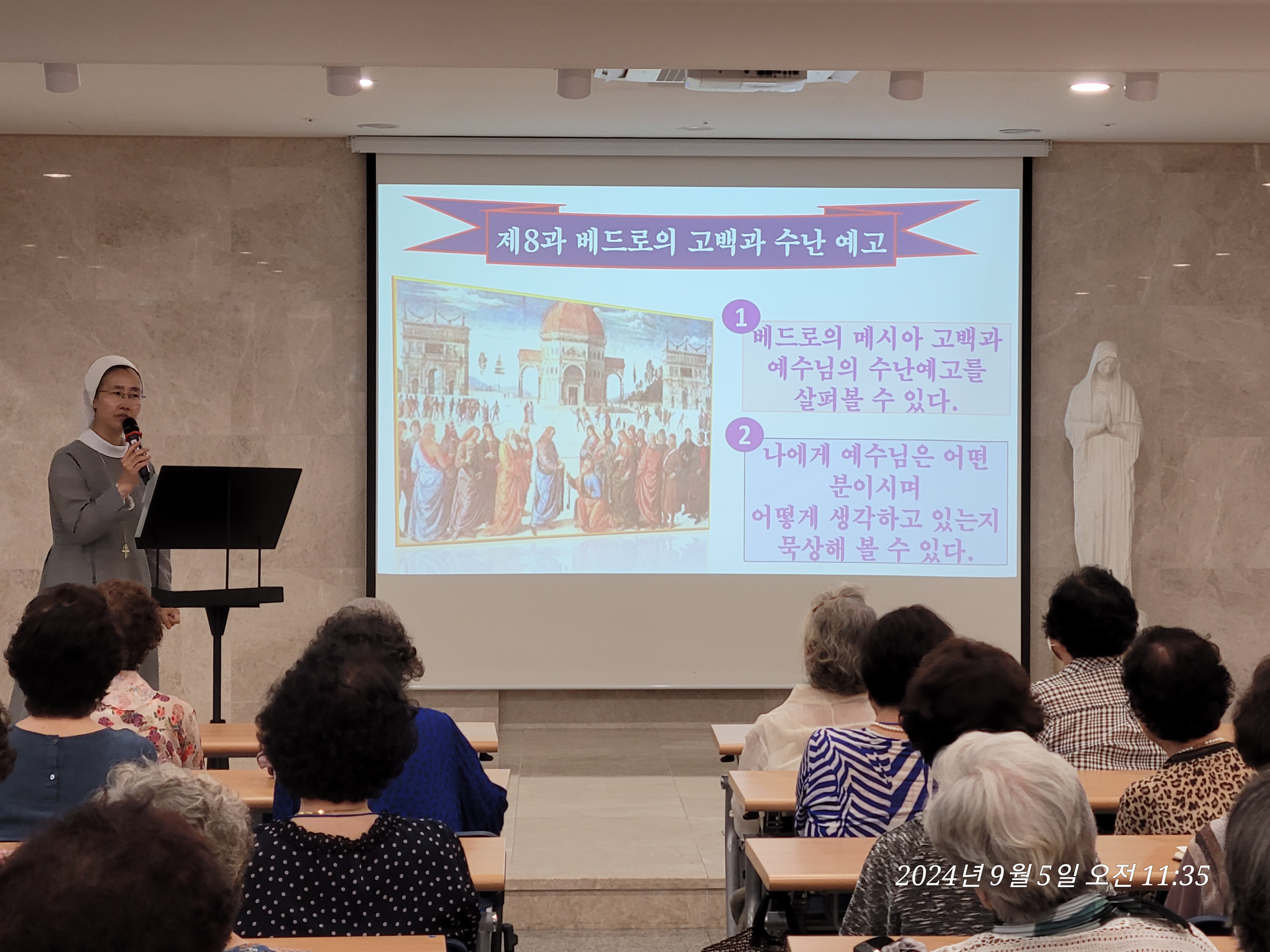 제8과 베드로의 고백과 수난 예고

1
베드로의 메시아 고백과 예수님의 수난예고를 살펴볼 수 있다.

2
나에게 예수님은 어떤 분이시며
어떻게 생각하고 있는지 묵상해 볼 수 있다.

2024년 9월 5일 오전 11:35